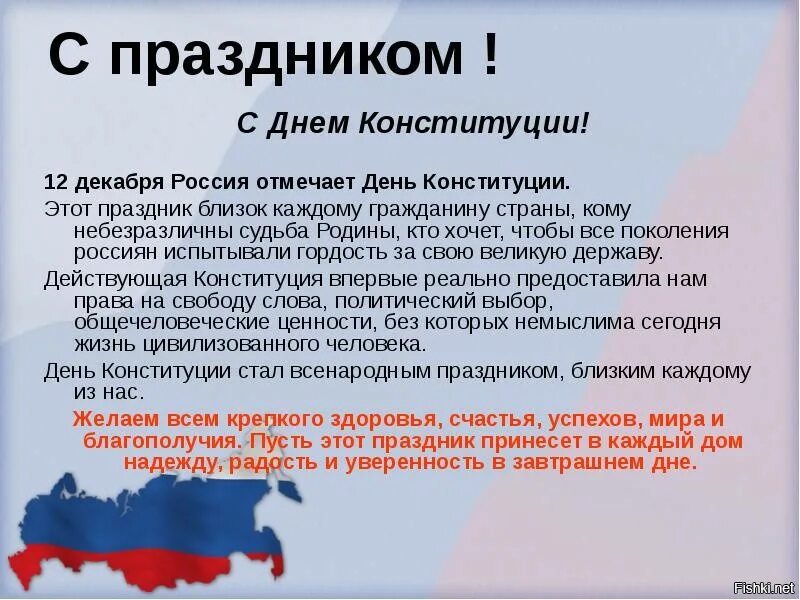 С праздником !

С Днем Конституции!

12 декабря Россия отмечает День Конституции.

Этот праздник близок каждому гражданину страны, кому небезразличны судьба Родины, кто хочет, чтобы все поколения россиян испытывали гордость за свою великую державу.

Действующая Конституция впервые реально предоставила нам права на свободу слова, политический выбор, общечеловеческие ценности, без которых немыслима сегодня жизнь цивилизованного человека.

День Конституции стал всенародным праздником, близким каждому из нас.

Желаем всем крепкого здоровья, счастья, успехов, мира и благополучия. Пусть этот праздник принесет в каждый дом надежду, радость и уверенность в завтрашнем дне.

Fishki.net